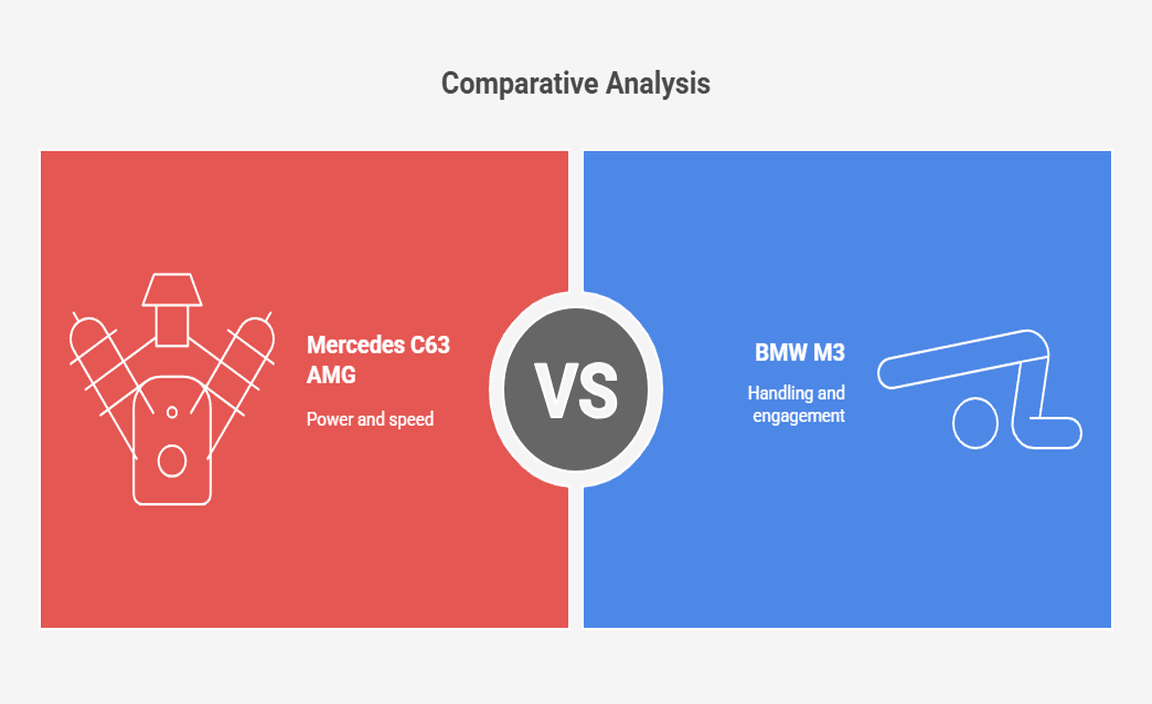 Comparative Analysis

Mercedes C63 AMG

Power and speed

VS

BMW M3

Handling and engagement